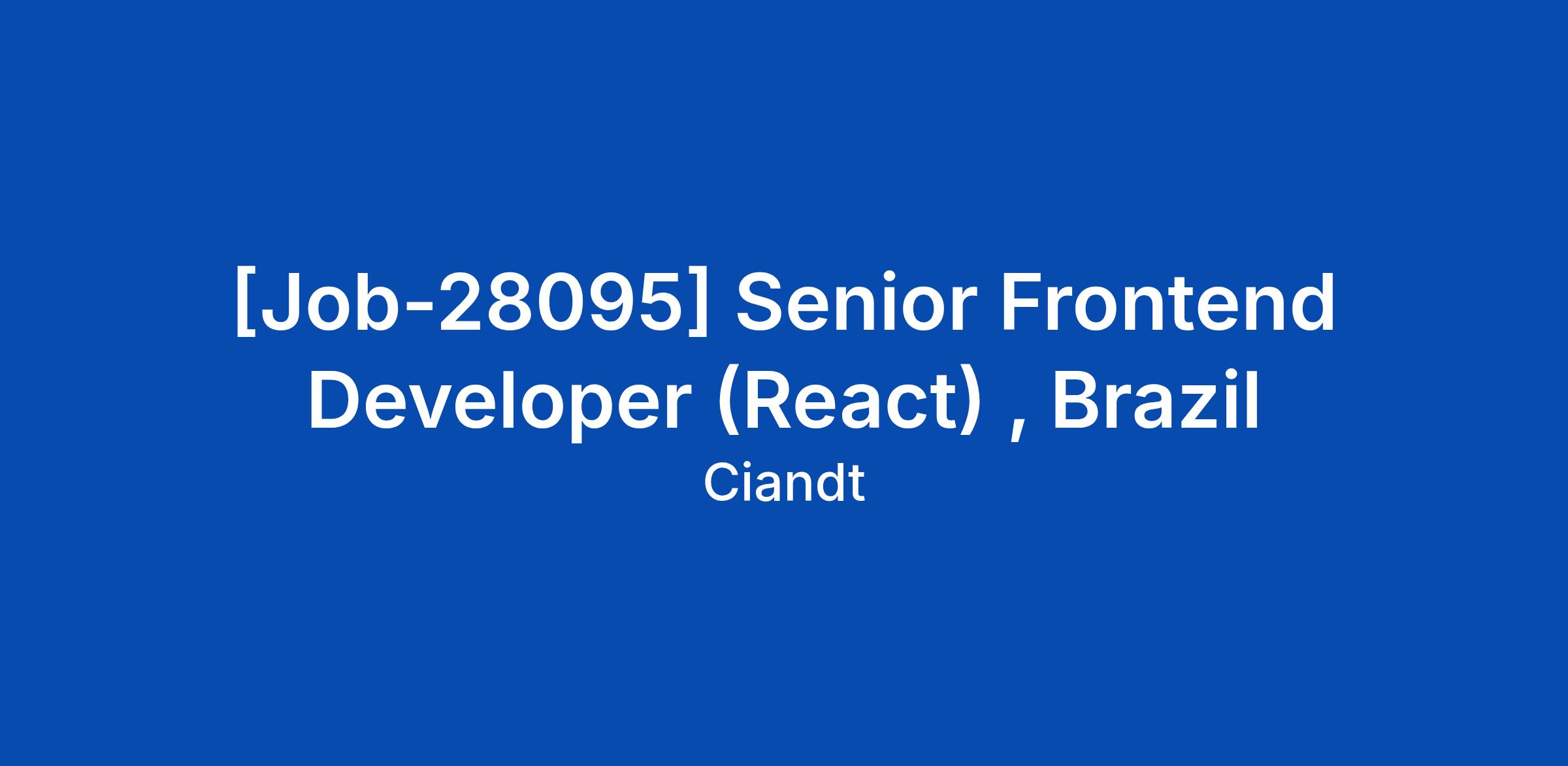 [Job-28095] Senior Frontend Developer (React) , Brazil

Ciandt